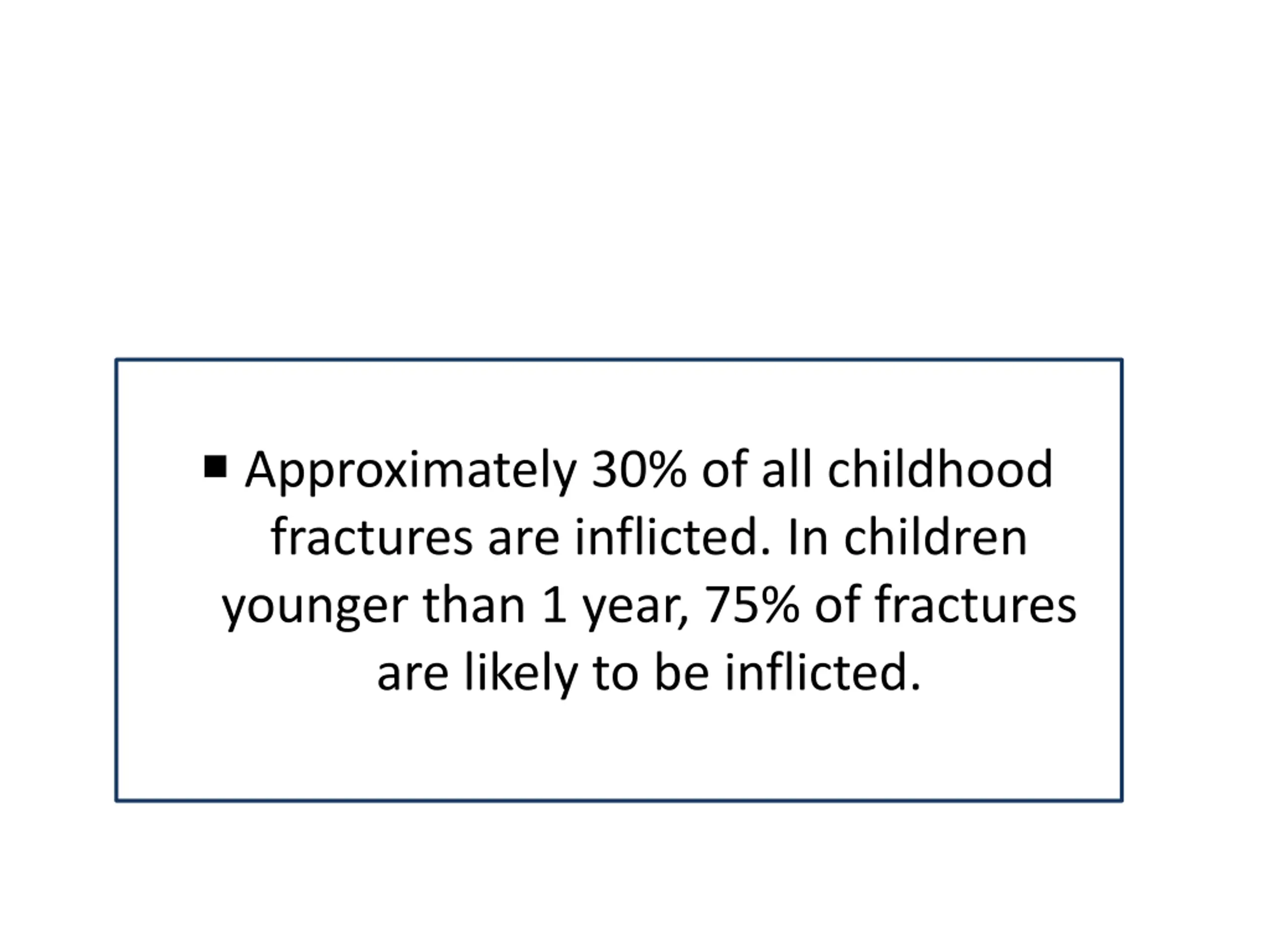 ▪ Approximately 30% of all childhood fractures are inflicted. In children younger than 1 year, 75% of fractures are likely to be inflicted.